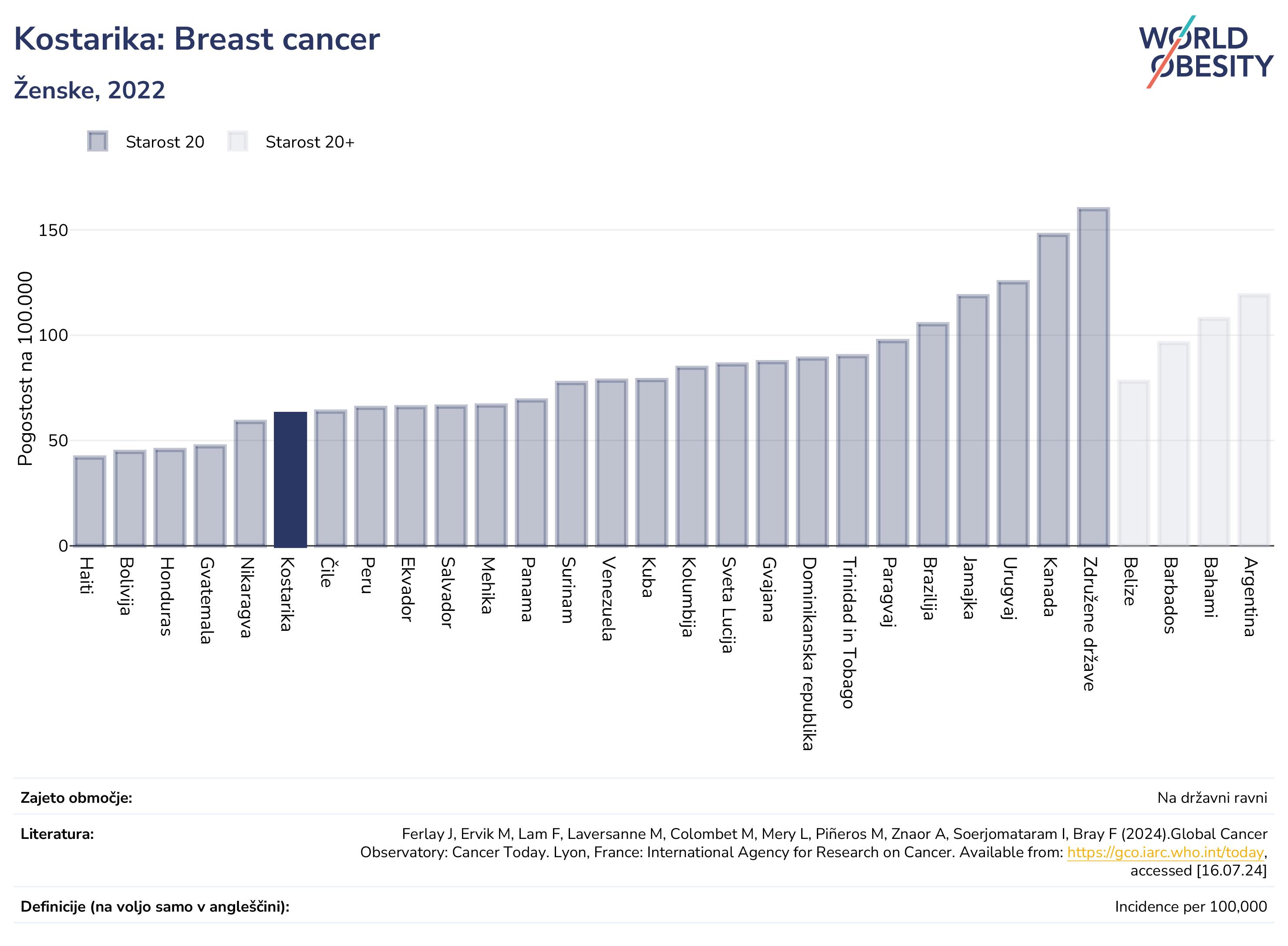 Kostarika: Breast cancer

Ženske, 2022

WORLD OBESITY

Starost 20 Starost 20+

Pogostost na 100.000

150
100
50
0

Haiti
Bolivija
Honduras
Gvatemala
Nikaragva
Kostarika
Čile
Peru
Ekvador
Salvador
Mehika
Panama
Surinam
Venezuela
Kuba
Kolumbija
Sveta Lucija
Gvajana
Dominikanska republika
Trinidad in Tobago
Paragvaj
Brazilija
Jamajka
Urugvaj
Kanada
Združene države
Belize
Barbados
Bahami
Argentina

Zajeto območje: Na državni ravni

Literatura: Ferlay J, Ervik M, Lam F, Laversanne M, Colombet M, Mery L, Piñeros M, Znaor A, Soerjomataram I, Bray F (2024).Global Cancer Observatory: Cancer Today. Lyon, France: International Agency for Research on Cancer. Available from: https://gco.iarc.who.int/today, accessed [16.07.24]

Definicije (na voljo samo v angleščini): Incidence per 100,000